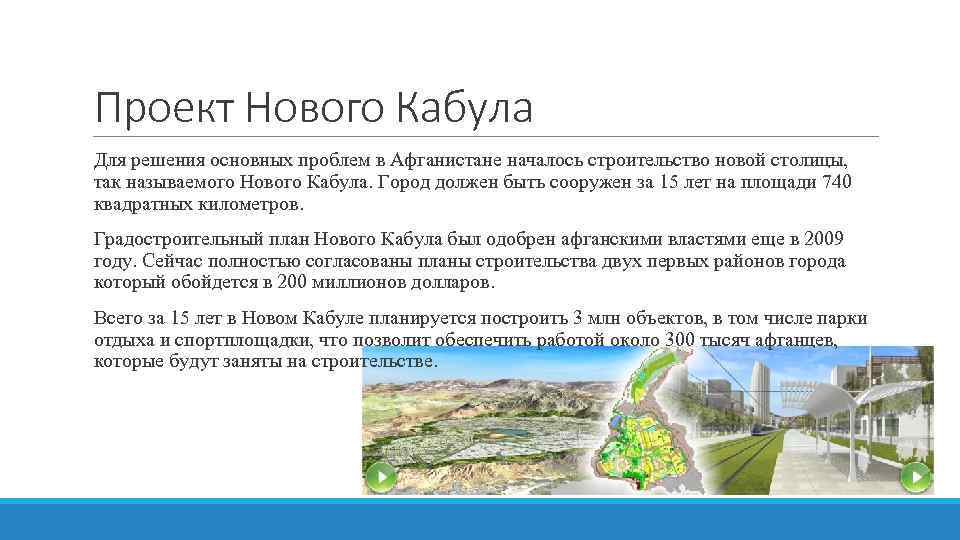 Проект Нового Кабула

Для решения основных проблем в Афганистане началось строительство новой столицы, так называемого Нового Кабула. Город должен быть сооружен за 15 лет на площади 740 квадратных километров.

Градостроительный план Нового Кабула был одобрен афганскими властями еще в 2009 году. Сейчас полностью согласованы планы строительства двух первых районов города который обойдется в 200 миллионов долларов.

Всего за 15 лет в Новом Кабуле планируется построить 3 млн объектов, в том числе парки отдыха и спортплощадки, что позволит обеспечить работой около 300 тысяч афганцев, которые будут заняты на строительстве.